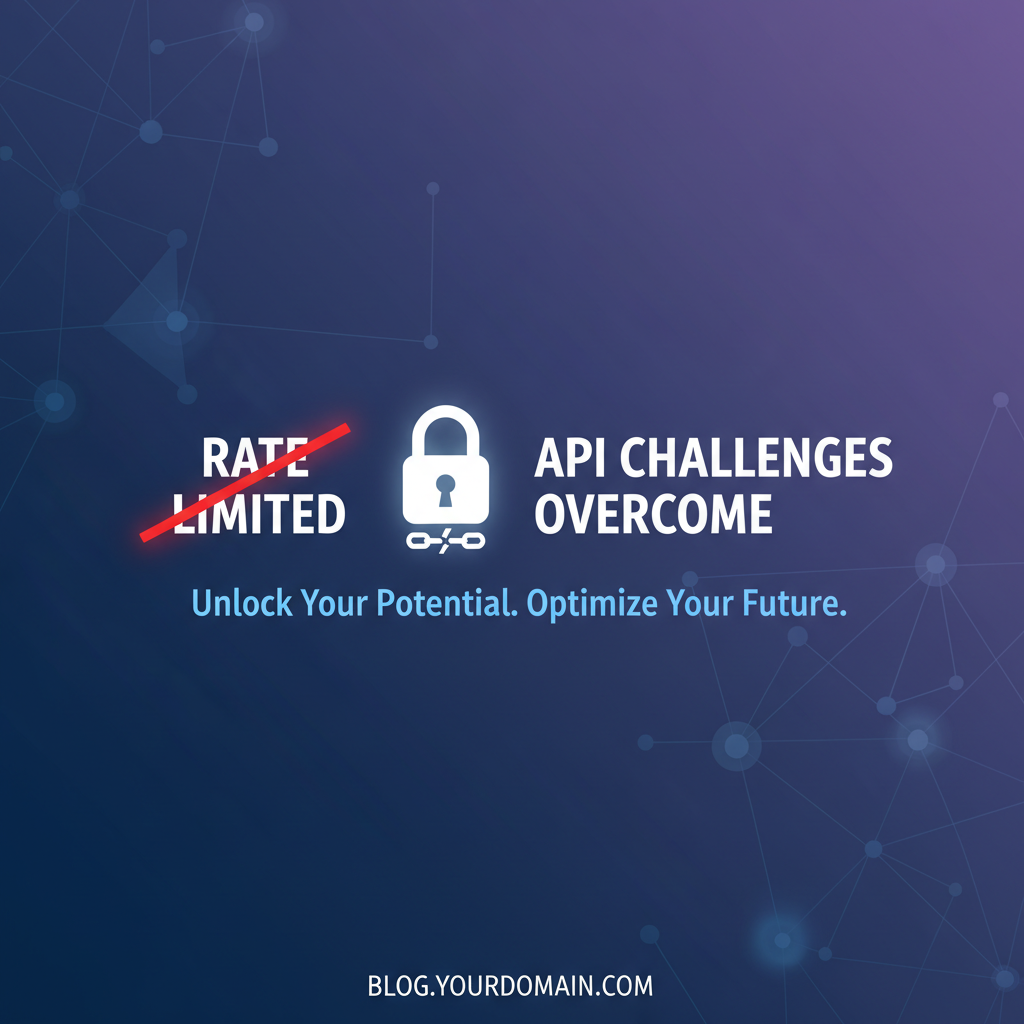 RATE LIMITED

API CHALLENGES OVERCOME

Unlock Your Potential. Optimize Your Future.

BLOG.YOURDOMAIN.COM